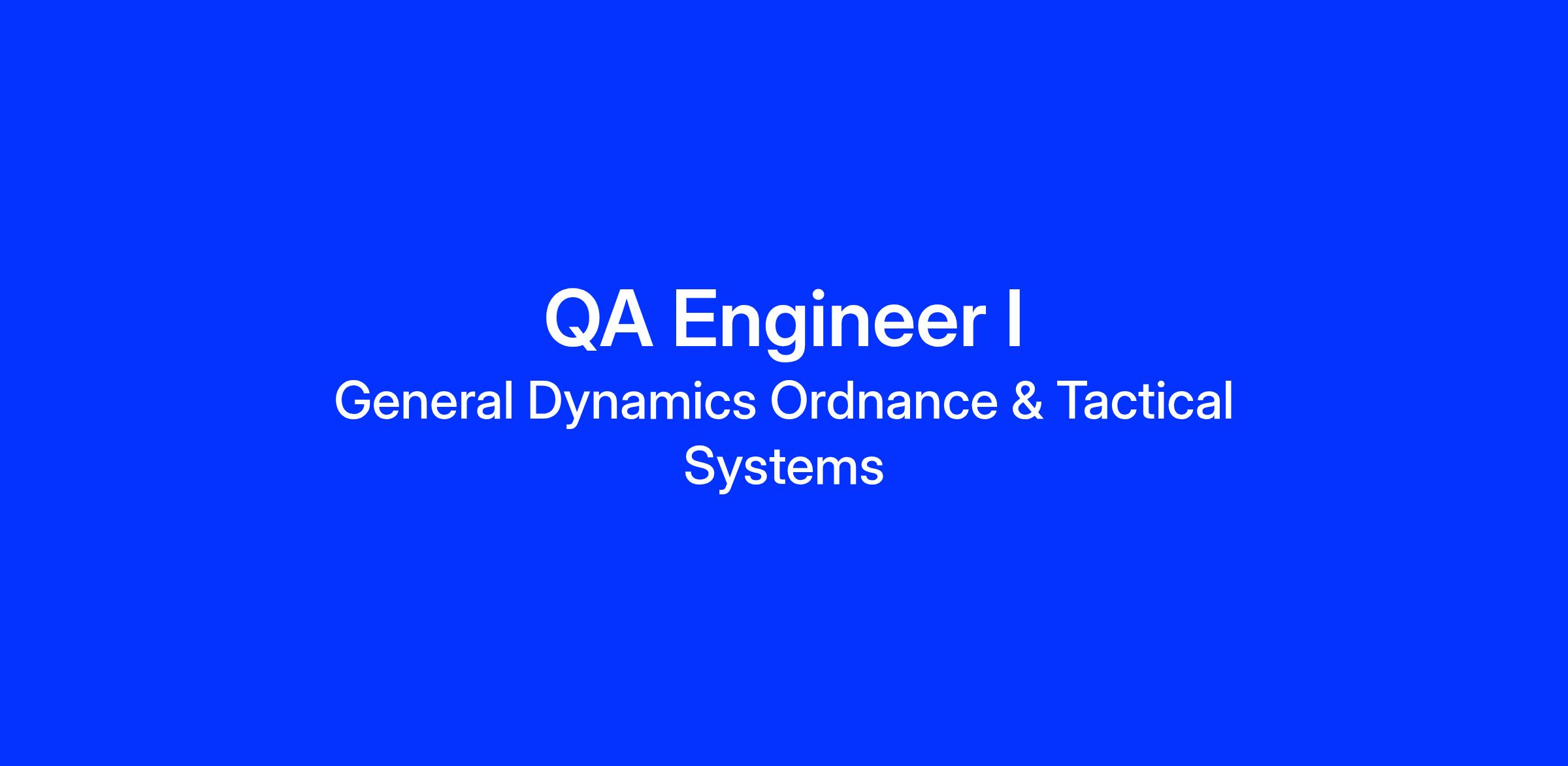 QA Engineer I

General Dynamics Ordnance & Tactical Systems